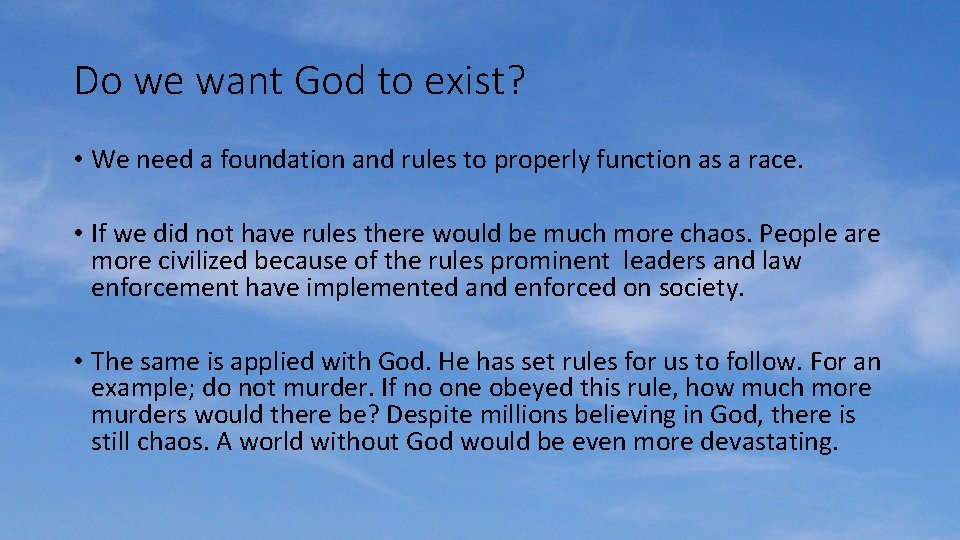 Do we want God to exist?

• We need a foundation and rules to properly function as a race.

• If we did not have rules there would be much more chaos. People are more civilized because of the rules prominent leaders and law enforcement have implemented and enforced on society.

• The same is applied with God. He has set rules for us to follow. For an example; do not murder. If no one obeyed this rule, how much more murders would there be? Despite millions believing in God, there is still chaos. A world without God would be even more devastating.